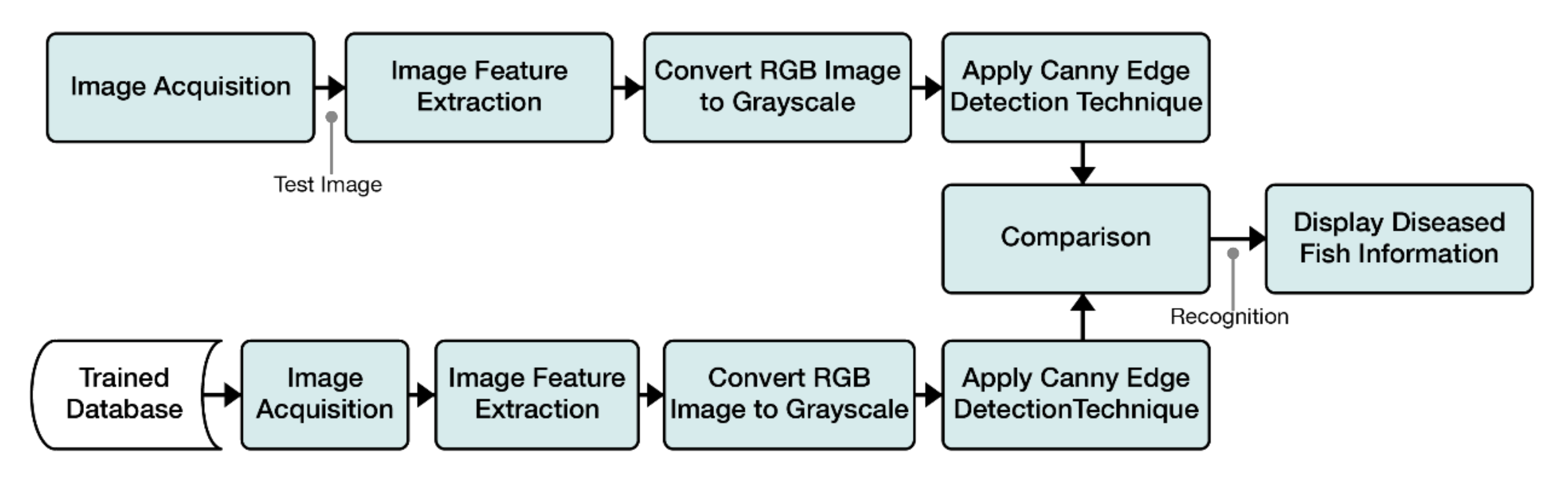 Image Acquisition

Image Feature Extraction

Convert RGB Image to Grayscale

Apply Canny Edge Detection Technique

Test Image

Comparison

Display Diseased Fish Information

Recognition

Trained Database

Image Acquisition

Image Feature Extraction

Convert RGB Image to Grayscale

Apply Canny Edge DetectionTechnique